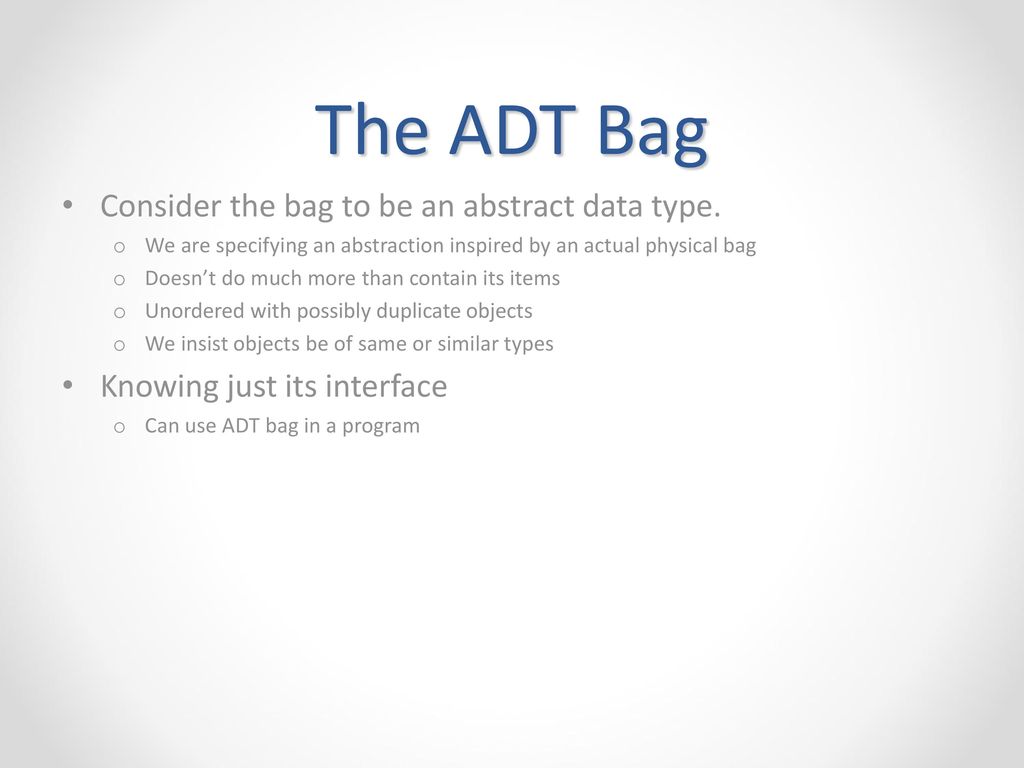 The ADT Bag

• Consider the bag to be an abstract data type.
  o We are specifying an abstraction inspired by an actual physical bag
  o Doesn't do much more than contain its items
  o Unordered with possibly duplicate objects
  o We insist objects be of same or similar types

• Knowing just its interface
  o Can use ADT bag in a program